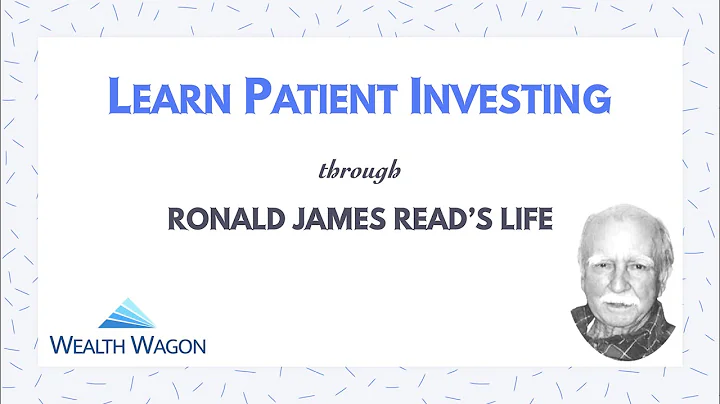 LEARN PATIENT INVESTING

through

RONALD JAMES READ'S LIFE

WEALTH WAGON